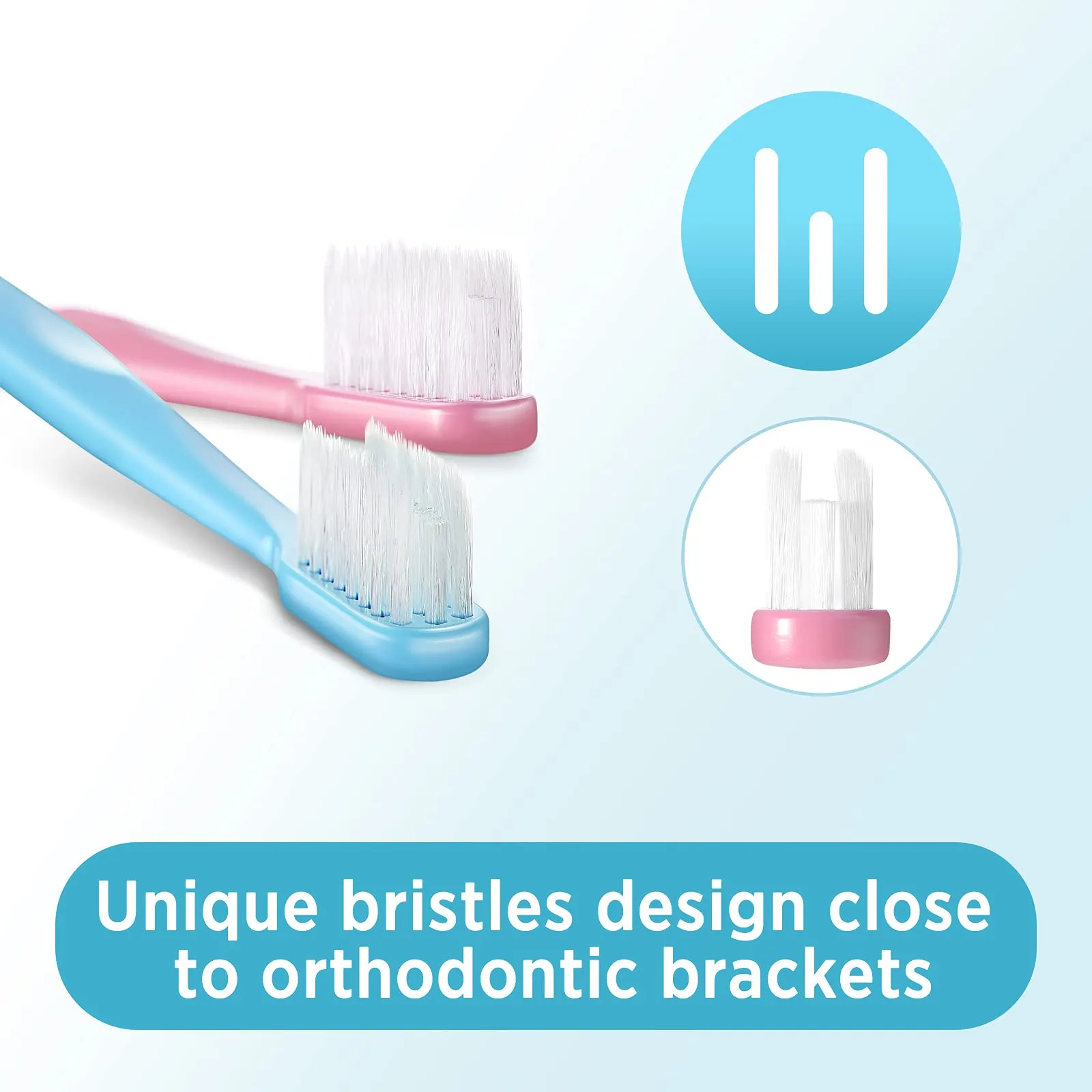 Unique bristles design close to orthodontic brackets